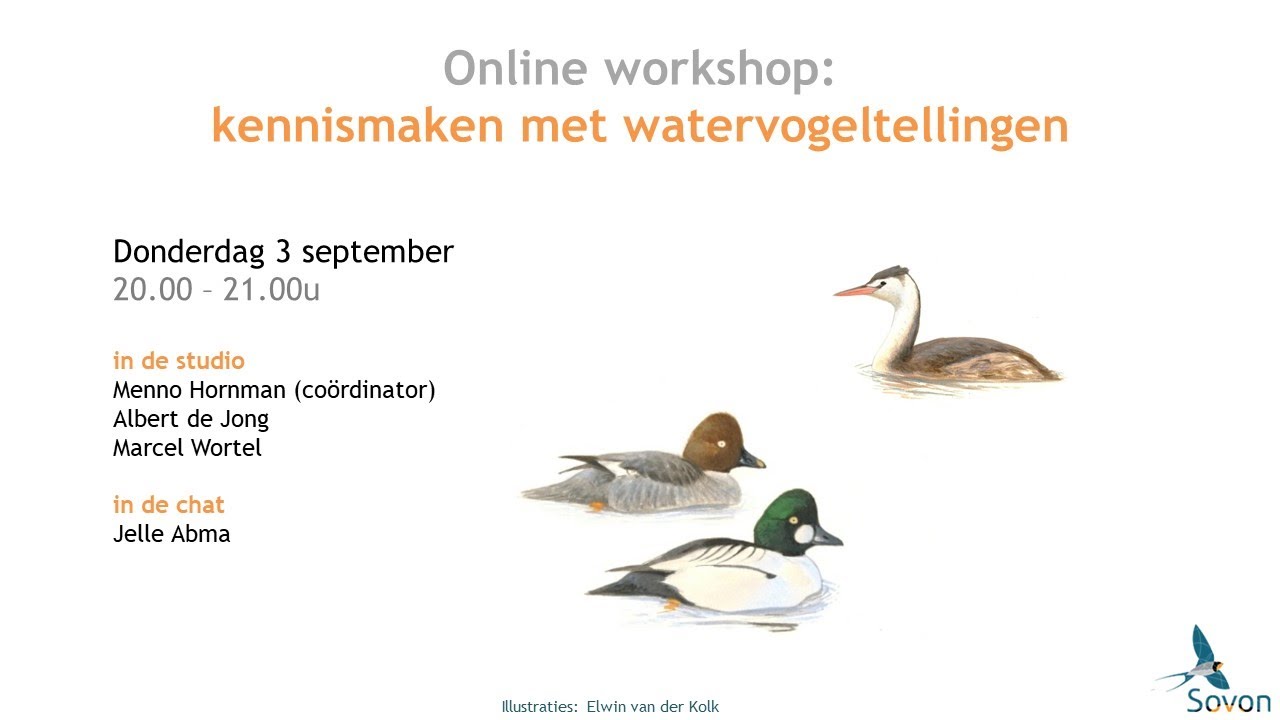 Online workshop:
kennismaken met watervogeltellingen

Donderdag 3 september
20.00 – 21.00u

in de studio
Menno Hornman (coördinator)
Albert de Jong
Marcel Wortel

in de chat
Jelle Abma

Illustraties: Elwin van der Kolk

Sovon